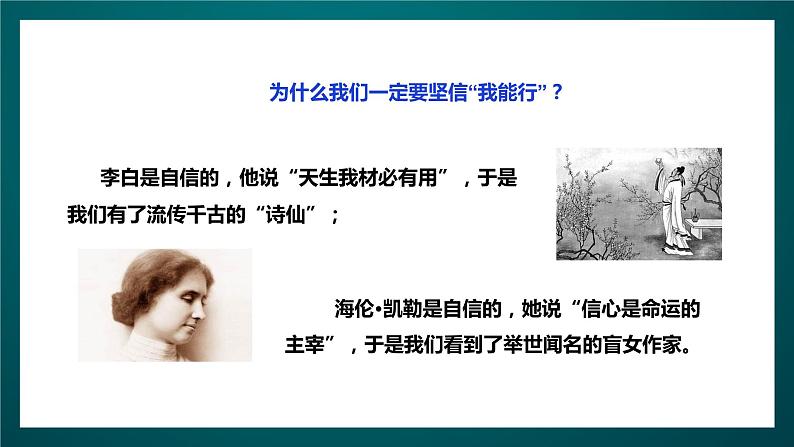 为什么我们一定要坚信“我能行”？

李白是自信的，他说“天生我材必有用”，于是我们有了流传千古的“诗仙”；

海伦•凯勒是自信的，她说“信心是命运的主宰”，于是我们看到了举世闻名的盲女作家。